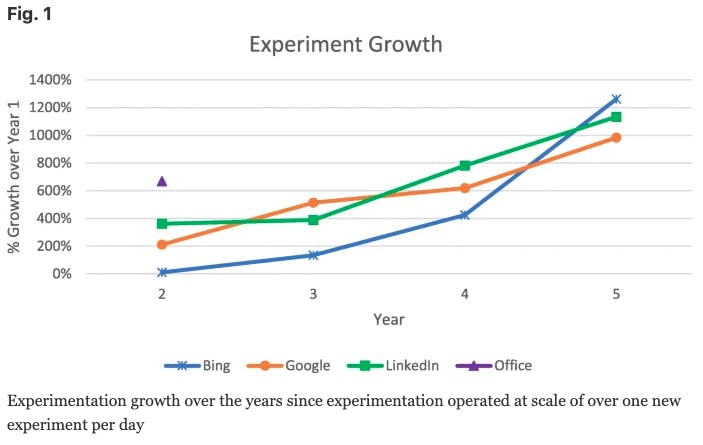 Fig. 1

Experiment Growth

% Growth over Year 1

1400%
1200%
1000%
800%
600%
400%
200%
0%

2
3
4
5

Year

Bing
Google
LinkedIn
Office

Experimentation growth over the years since experimentation operated at scale of over one new experiment per day